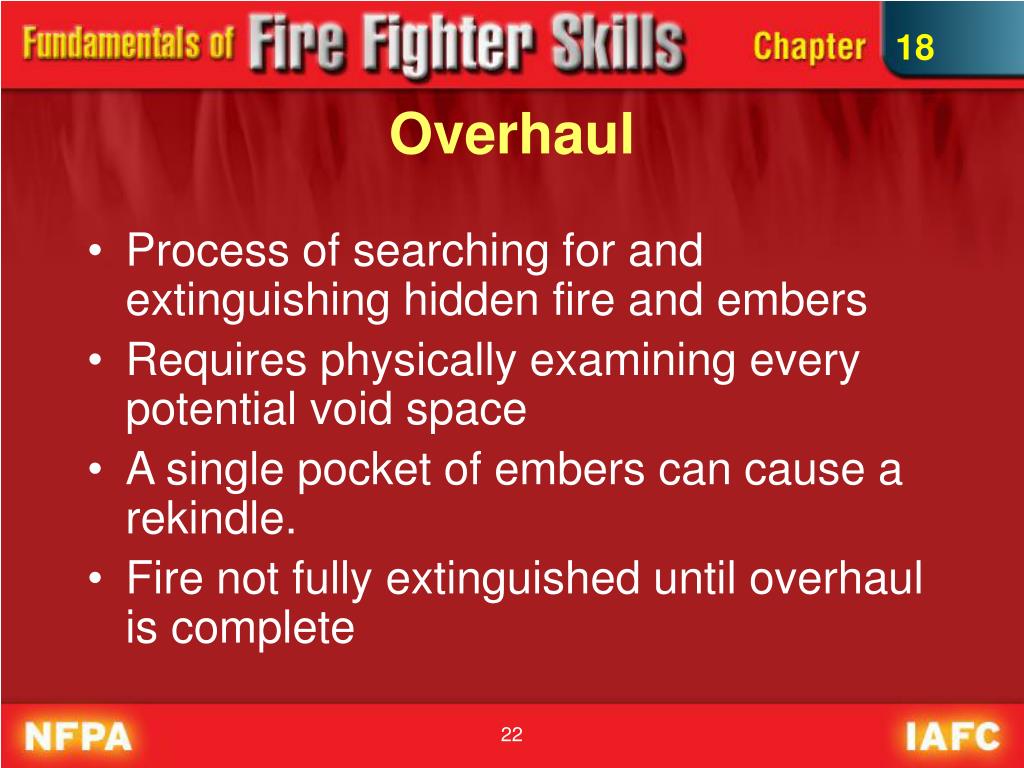 Fundamentals of Fire Fighter Skills Chapter 18

Overhaul

• Process of searching for and extinguishing hidden fire and embers
• Requires physically examining every potential void space
• A single pocket of embers can cause a rekindle.
• Fire not fully extinguished until overhaul is complete

NFPA 22 IAFC